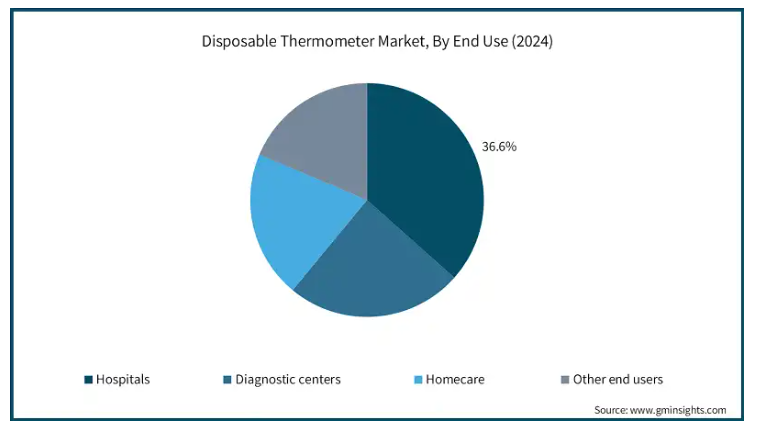 Disposable Thermometer Market, By End Use (2024)

36.6%

Hospitals Diagnostic centers Homecare Other end users

Source: www.gminsights.com